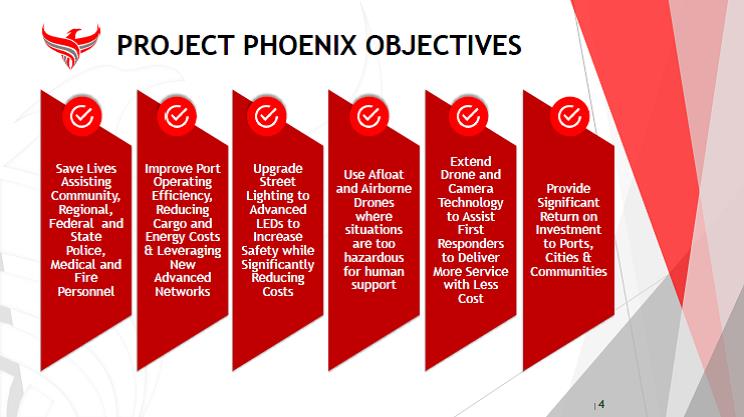 PROJECT PHOENIX OBJECTIVES

Save Lives Assisting Community, Regional, Federal and State Police, Medical and Fire Personnel

Improve Port Operating Efficiency, Reducing Cargo and Energy Costs & Leveraging New Advanced Networks

Upgrade Street Lighting to Advanced LEDs to Increase Safety while Significantly Reducing Costs

Use Afloat and Airborne Drones where situations are too hazardous for human support

Extend Drone and Camera Technology to Assist First Responders to Deliver More Service with Less Cost

Provide Significant Return on Investment to Ports, Cities & Communities

4